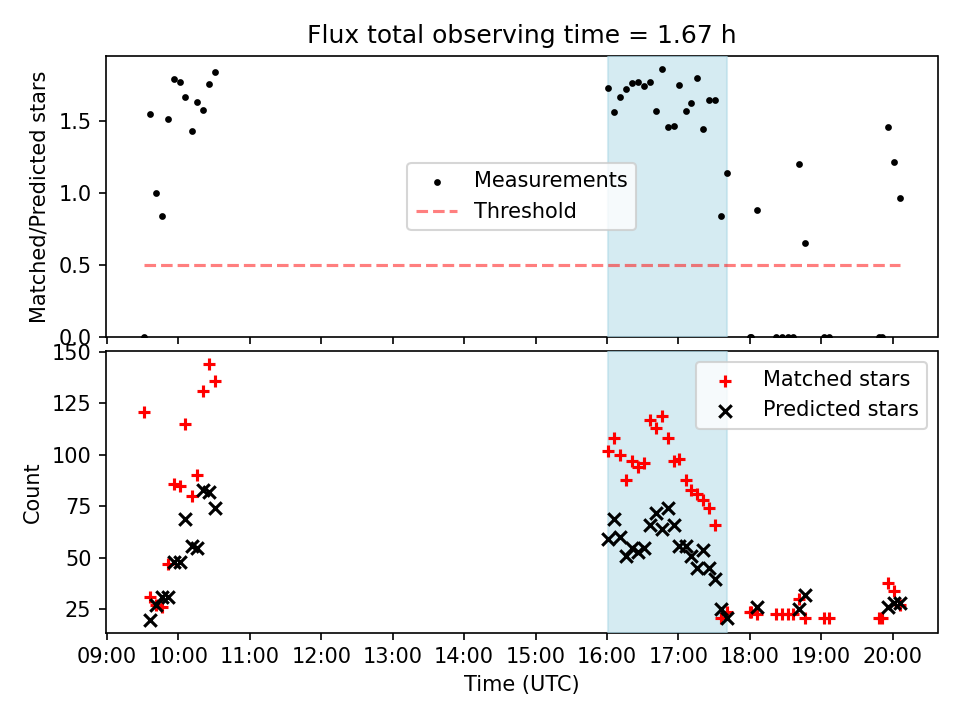 Flux total observing time = 1.67 h

Matched/Predicted stars

1.5
1.0
0.5
0.0

Measurements
Threshold

Count

150
125
100
75
50
25

Matched stars
Predicted stars

09:00 10:00 11:00 12:00 13:00 14:00 15:00 16:00 17:00 18:00 19:00 20:00

Time (UTC)